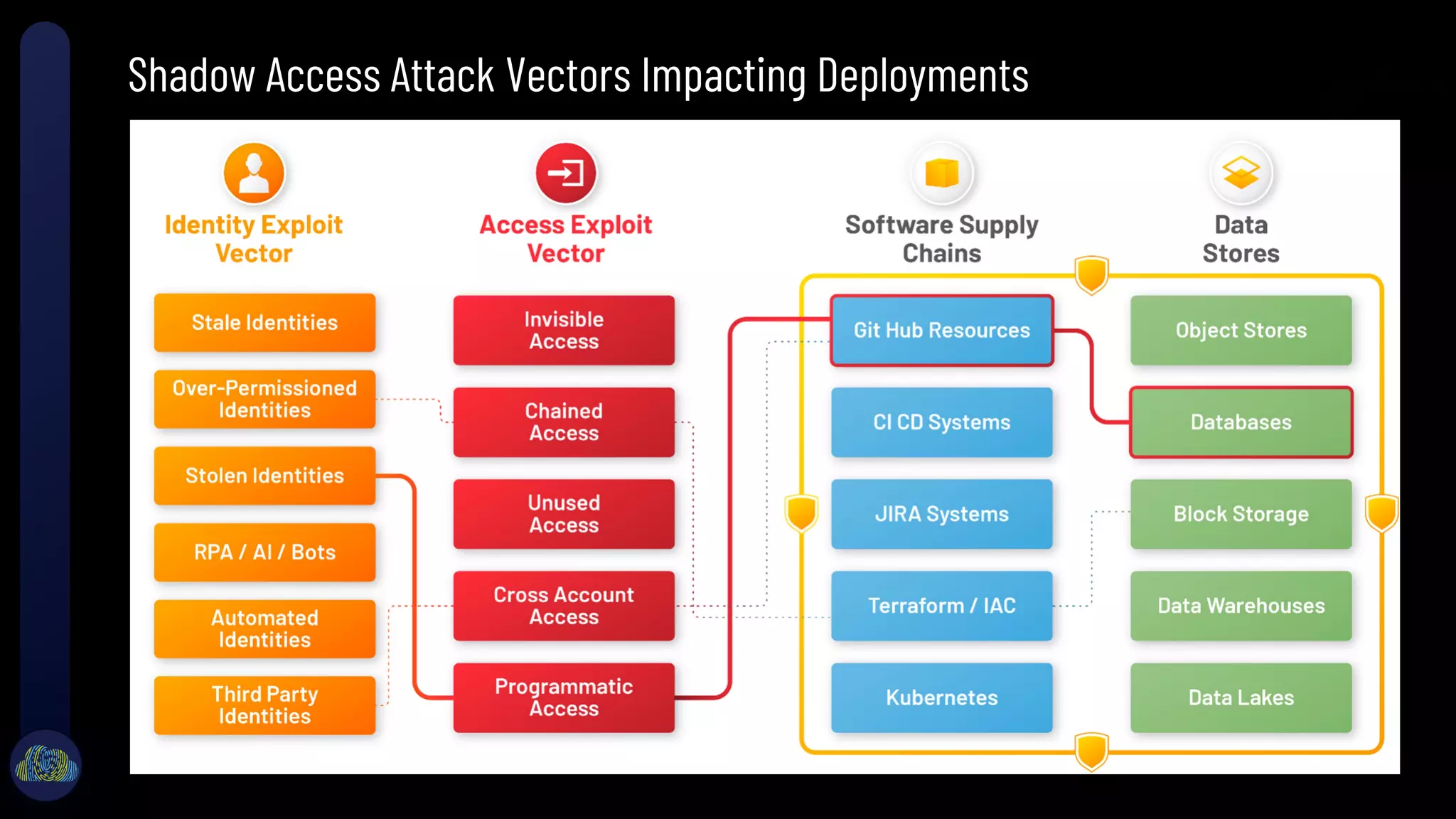 Shadow Access Attack Vectors Impacting Deployments

Identity Exploit Vector

Stale Identities

Over-Permissioned Identities

Stolen Identities

RPA / AI / Bots

Automated Identities

Third Party Identities

Access Exploit Vector

Invisible Access

Chained Access

Unused Access

Cross Account Access

Programmatic Access

Software Supply Chains

Git Hub Resources

CI CD Systems

JIRA Systems

Terraform / IAC

Kubernetes

Data Stores

Object Stores

Databases

Block Storage

Data Warehouses

Data Lakes